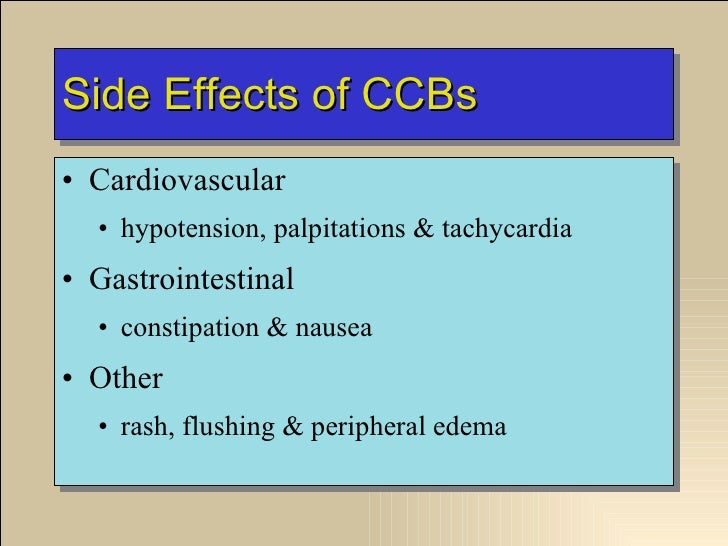 Side Effects of CCBs

• Cardiovascular
  • hypotension, palpitations & tachycardia
• Gastrointestinal
  • constipation & nausea
• Other
  • rash, flushing & peripheral edema